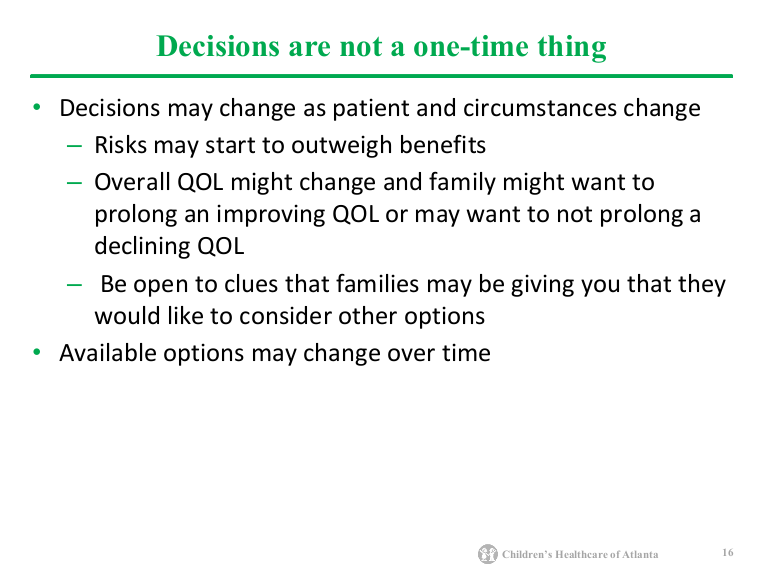 Decisions are not a one-time thing

• Decisions may change as patient and circumstances change
– Risks may start to outweigh benefits
– Overall QOL might change and family might want to prolong an improving QOL or may want to not prolong a declining QOL
– Be open to clues that families may be giving you that they would like to consider other options
• Available options may change over time

Children's Healthcare of Atlanta

16